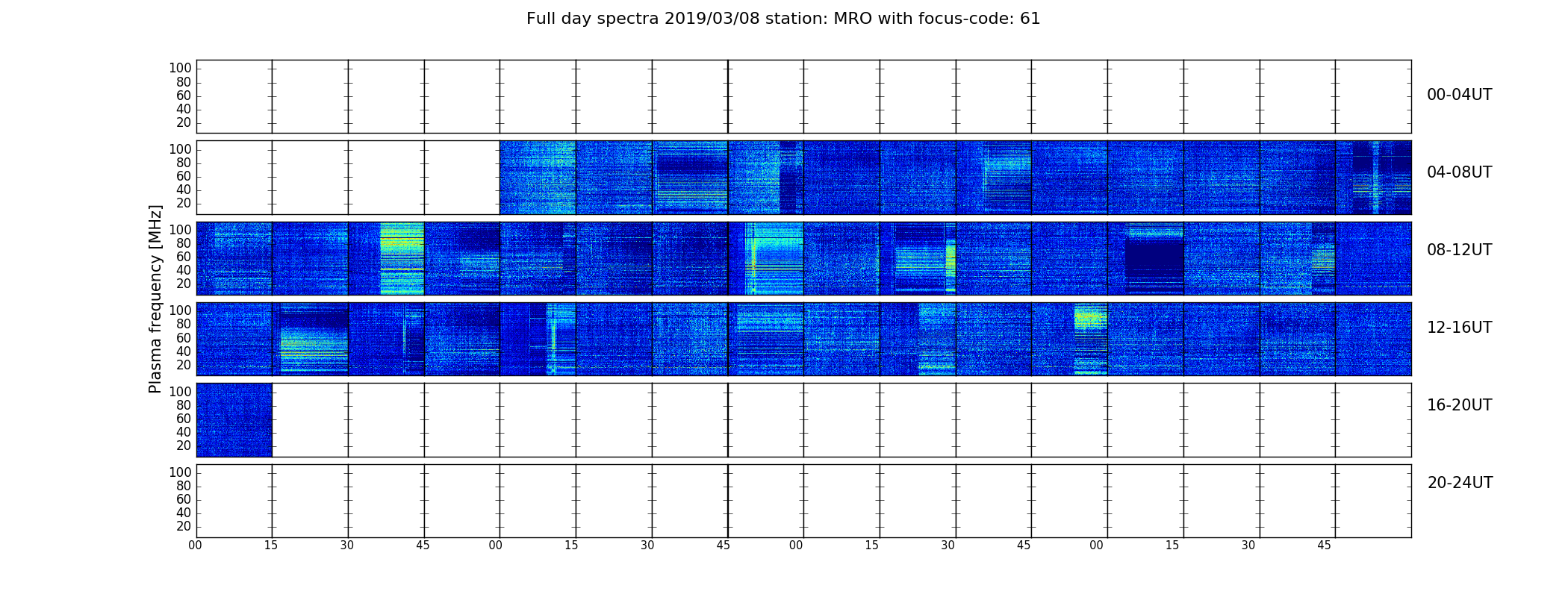 Full day spectra 2019/03/08 station: MRO with focus-code: 61

Plasma frequency [MHz]

100
80
60
40
20

00-04UT

100
80
60
40
20

04-08UT

100
80
60
40
20

08-12UT

100
80
60
40
20

12-16UT

100
80
60
40
20

16-20UT

100
80
60
40
20

20-24UT

00 15 30 45 00 15 30 45 00 15 30 45 00 15 30 45